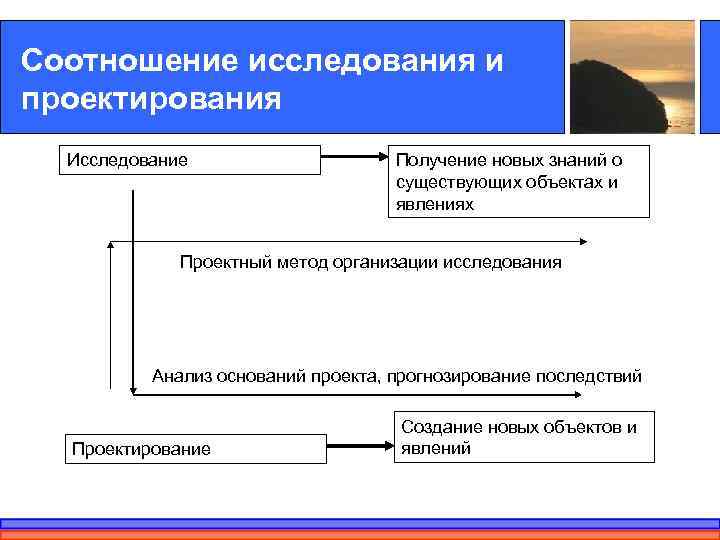 Соотношение исследования и проектирования

Исследование

Получение новых знаний о существующих объектах и явлениях

Проектный метод организации исследования

Анализ оснований проекта, прогнозирование последствий

Проектирование

Создание новых объектов и явлений